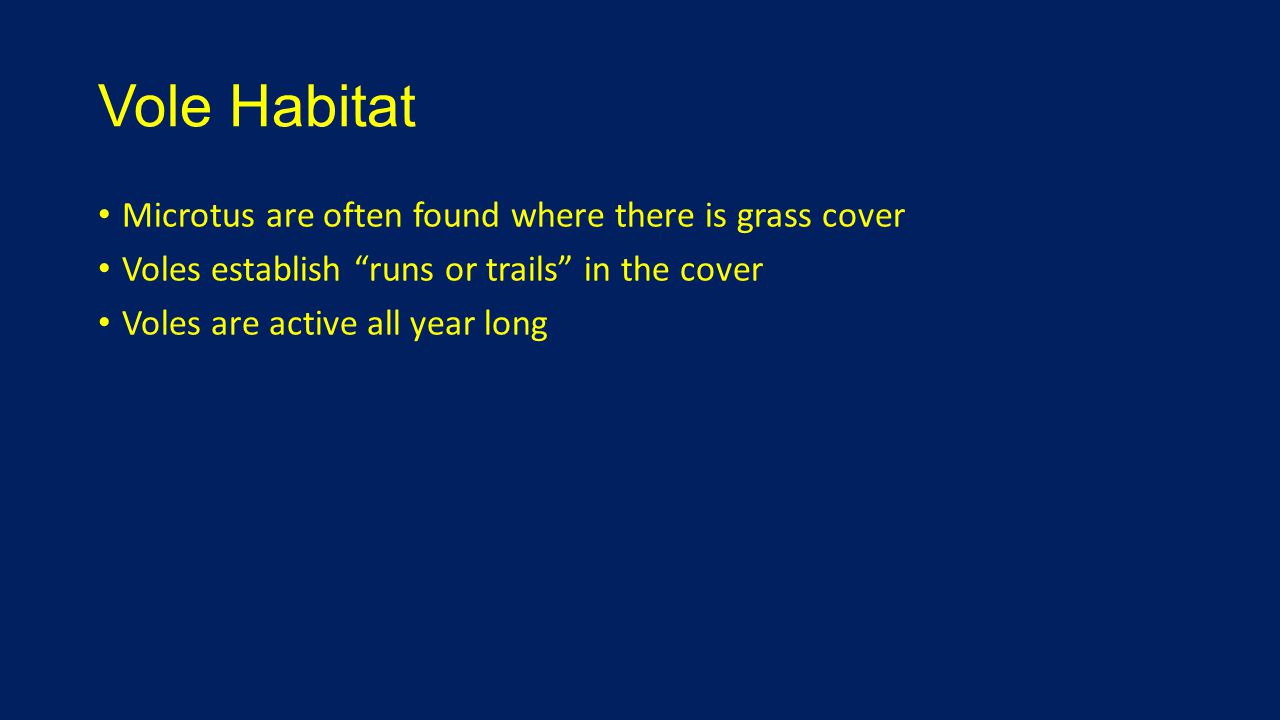 Vole Habitat

• Microtus are often found where there is grass cover
• Voles establish “runs or trails” in the cover
• Voles are active all year long